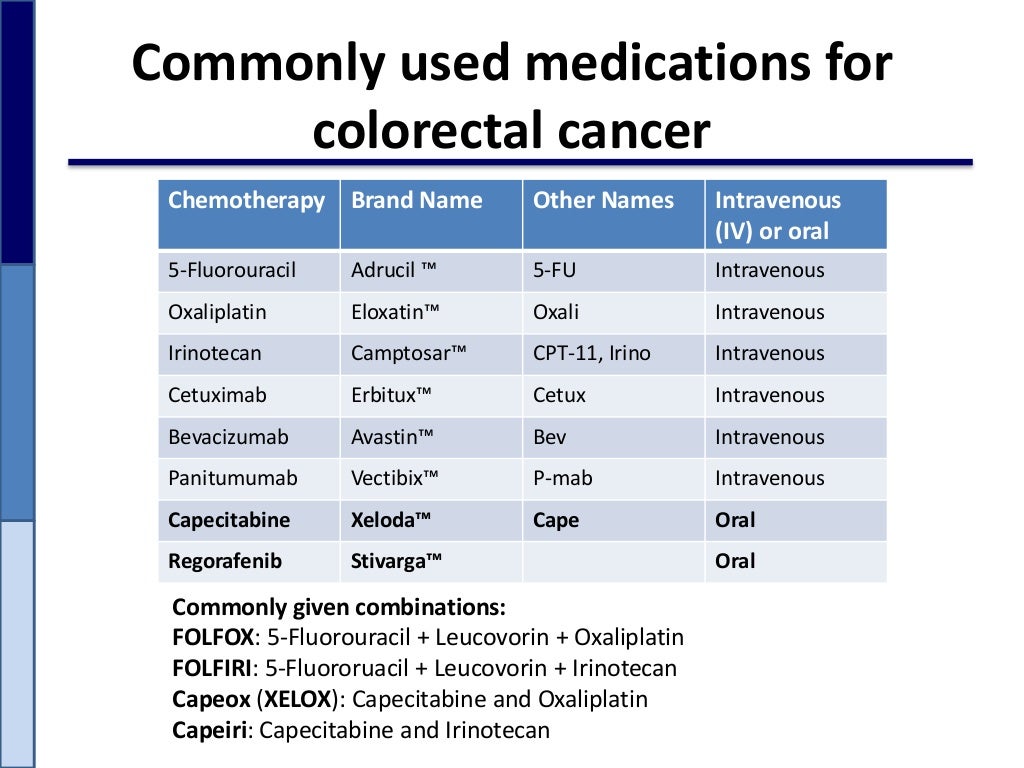 Commonly used medications for colorectal cancer

| Chemotherapy | Brand Name | Other Names | Intravenous (IV) or oral |
|---|---|---|---|
| 5-Fluorouracil | Adrucil ™ | 5-FU | Intravenous |
| Oxaliplatin | Eloxatin™ | Oxali | Intravenous |
| Irinotecan | Camptosar™ | CPT-11, Irino | Intravenous |
| Cetuximab | Erbitux™ | Cetux | Intravenous |
| Bevacizumab | Avastin™ | Bev | Intravenous |
| Panitumumab | Vectibix™ | P-mab | Intravenous |
| Capecitabine | Xeloda™ | Cape | Oral |
| Regorafenib | Stivarga™ | | Oral |

Commonly given combinations:
FOLFOX: 5-Fluorouracil + Leucovorin + Oxaliplatin
FOLFIRI: 5-Fluororuacil + Leucovorin + Irinotecan
Capeox (XELOX): Capecitabine and Oxaliplatin
Capeiri: Capecitabine and Irinotecan